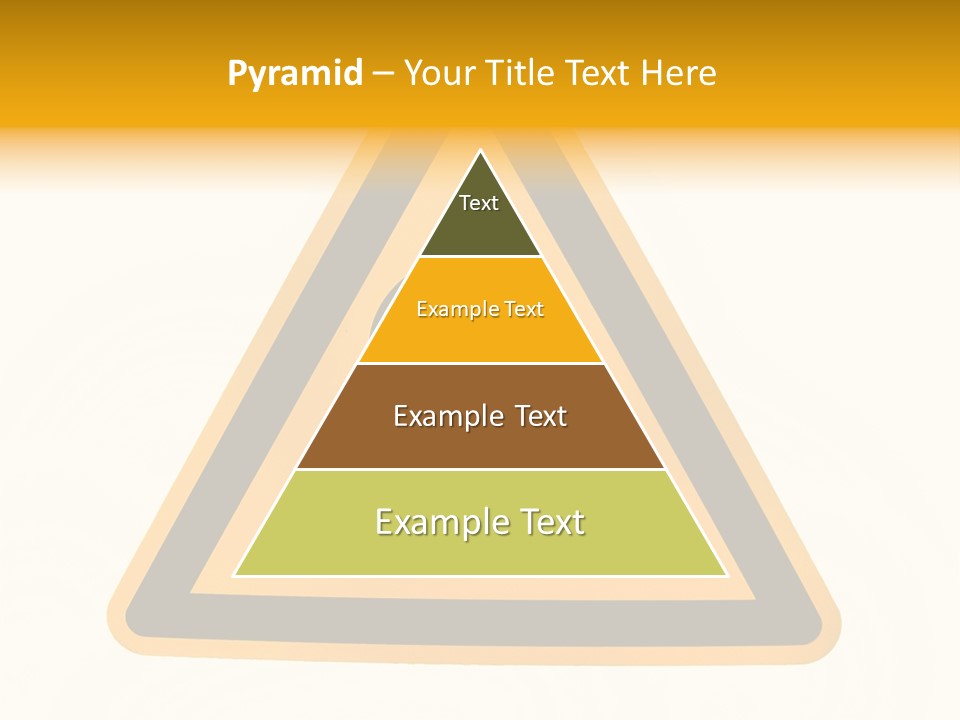 Pyramid – Your Title Text Here

Text

Example Text

Example Text

Example Text